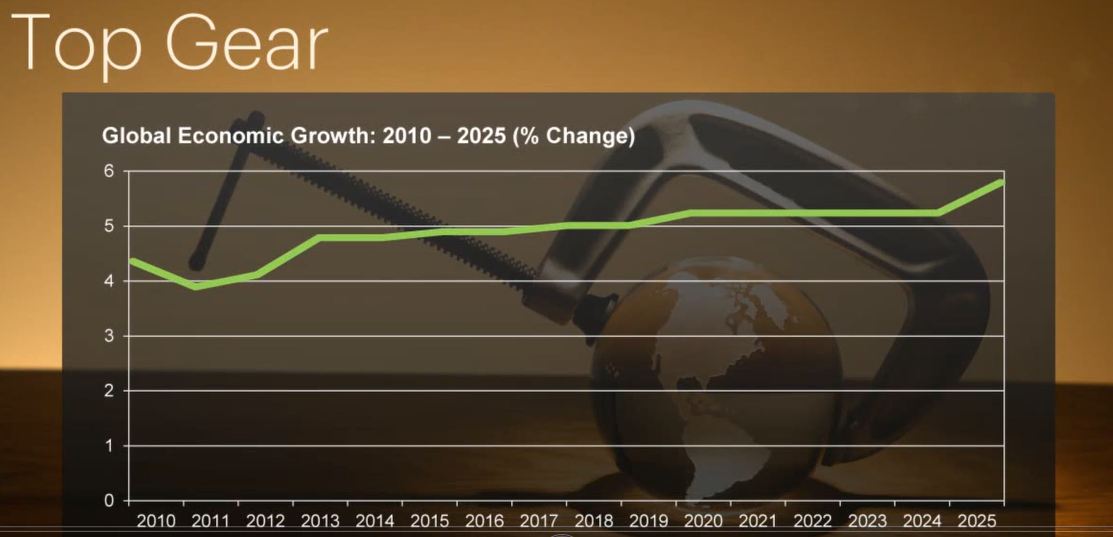 Top Gear

Global Economic Growth: 2010 – 2025 (% Change)

6
5
4
3
2
1
0

2010 2011 2012 2013 2014 2015 2016 2017 2018 2019 2020 2021 2022 2023 2024 2025